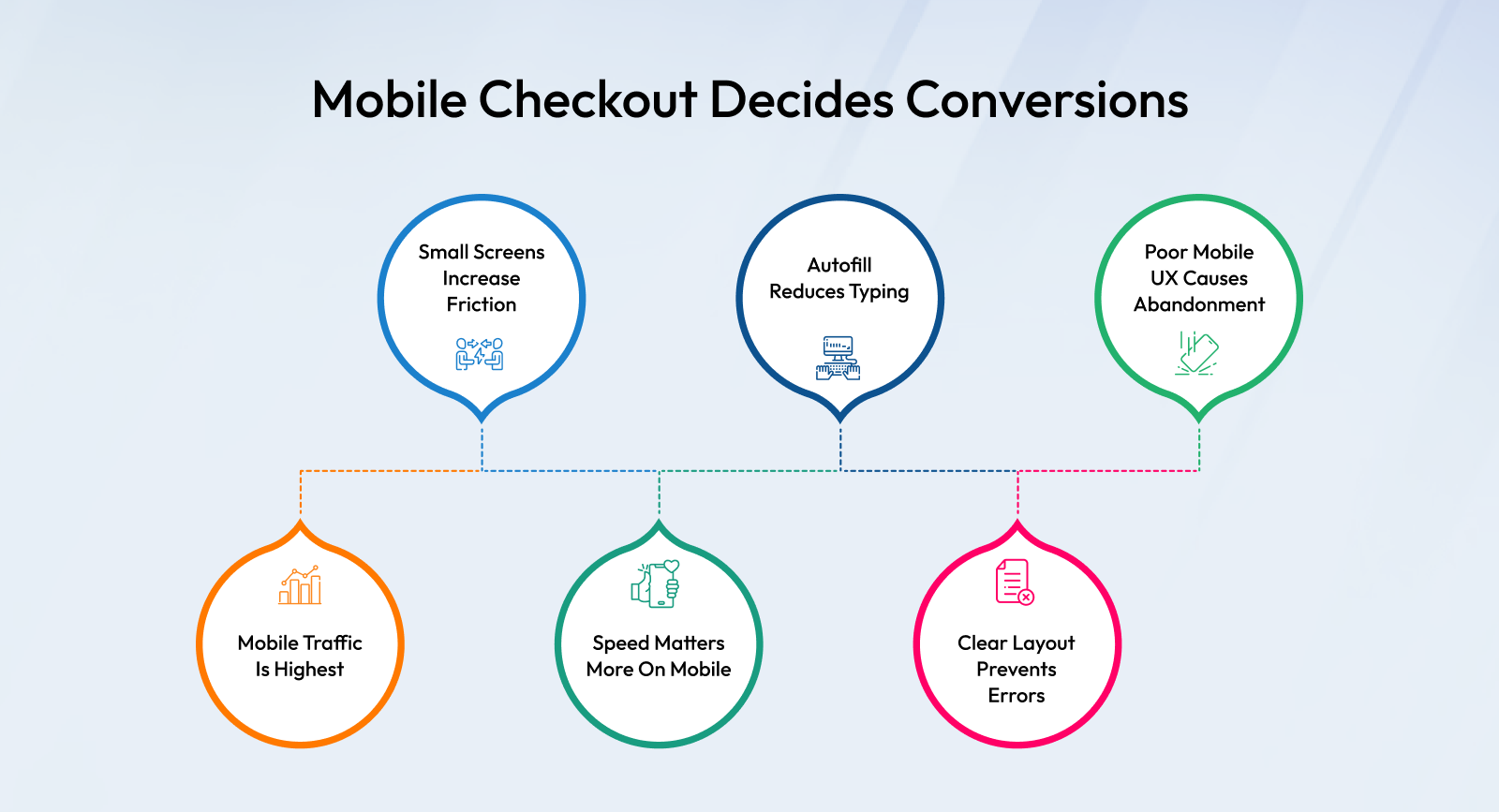 Mobile Checkout Decides Conversions

Small Screens Increase Friction

Autofill Reduces Typing

Poor Mobile UX Causes Abandonment

Mobile Traffic Is Highest

Speed Matters More On Mobile

Clear Layout Prevents Errors